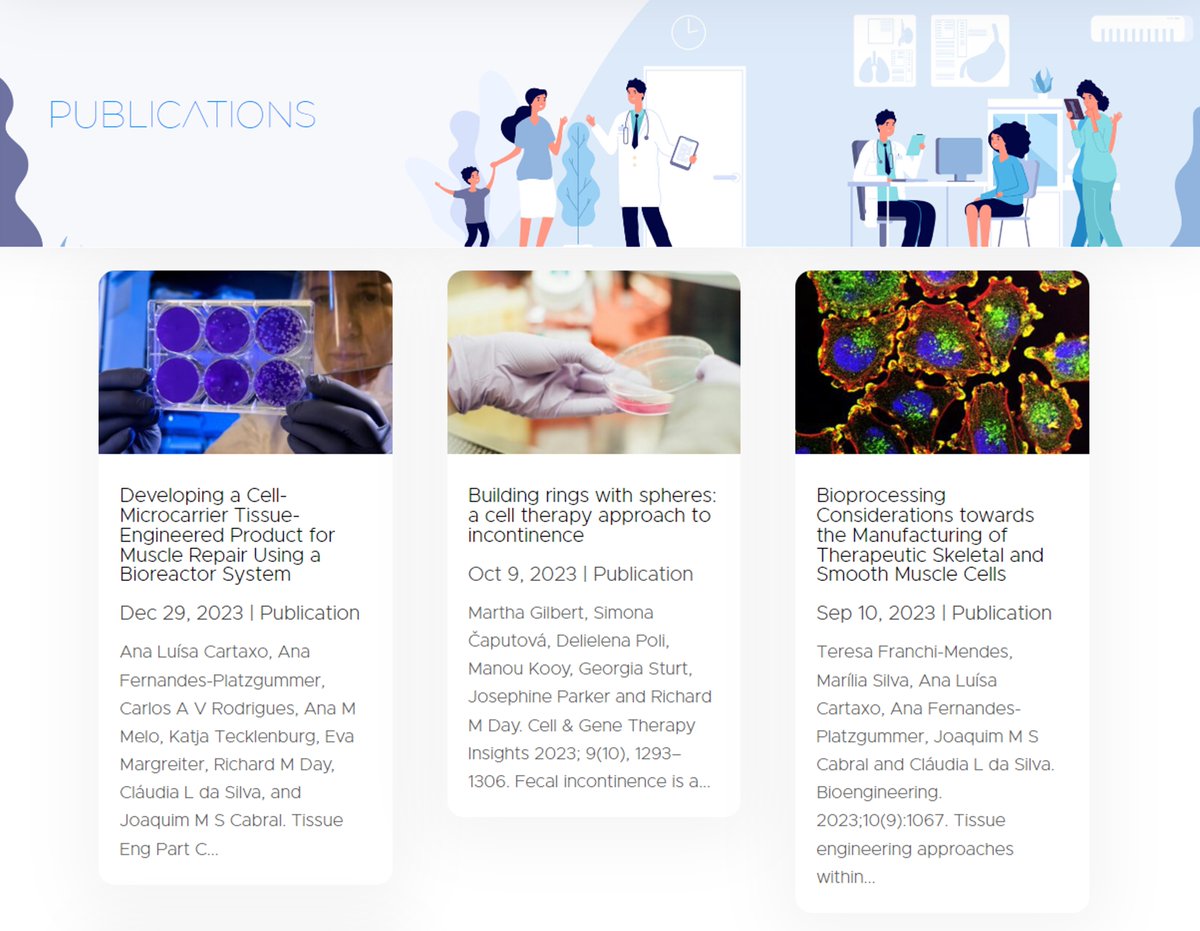 PUBLICATIONS

Developing a Cell-Microcarrier Tissue-Engineered Product for Muscle Repair Using a Bioreactor System

Dec 29, 2023 | Publication

Ana Luísa Cartaxo, Ana Fernandes-Platzgummer, Carlos A V Rodrigues, Ana M Melo, Katja Tecklenburg, Eva Margreiter, Richard M Day, Cláudia L da Silva, and Joaquim M S Cabral. Tissue Eng Part C...

Building rings with spheres: a cell therapy approach to incontinence

Oct 9, 2023 | Publication

Martha Gilbert, Simona Čaputová, Delielena Poli, Manou Kooy, Georgia Sturt, Josephine Parker and Richard M Day. Cell & Gene Therapy Insights 2023; 9(10), 1293–1306. Fecal incontinence is a...

Bioprocessing Considerations towards the Manufacturing of Therapeutic Skeletal and Smooth Muscle Cells

Sep 10, 2023 | Publication

Teresa Franchi-Mendes, Marília Silva, Ana Luísa Cartaxo, Ana Fernandes-Platzgummer, Joaquim M S Cabral and Cláudia L da Silva. Bioengineering. 2023;10(9):1067. Tissue engineering approaches within...